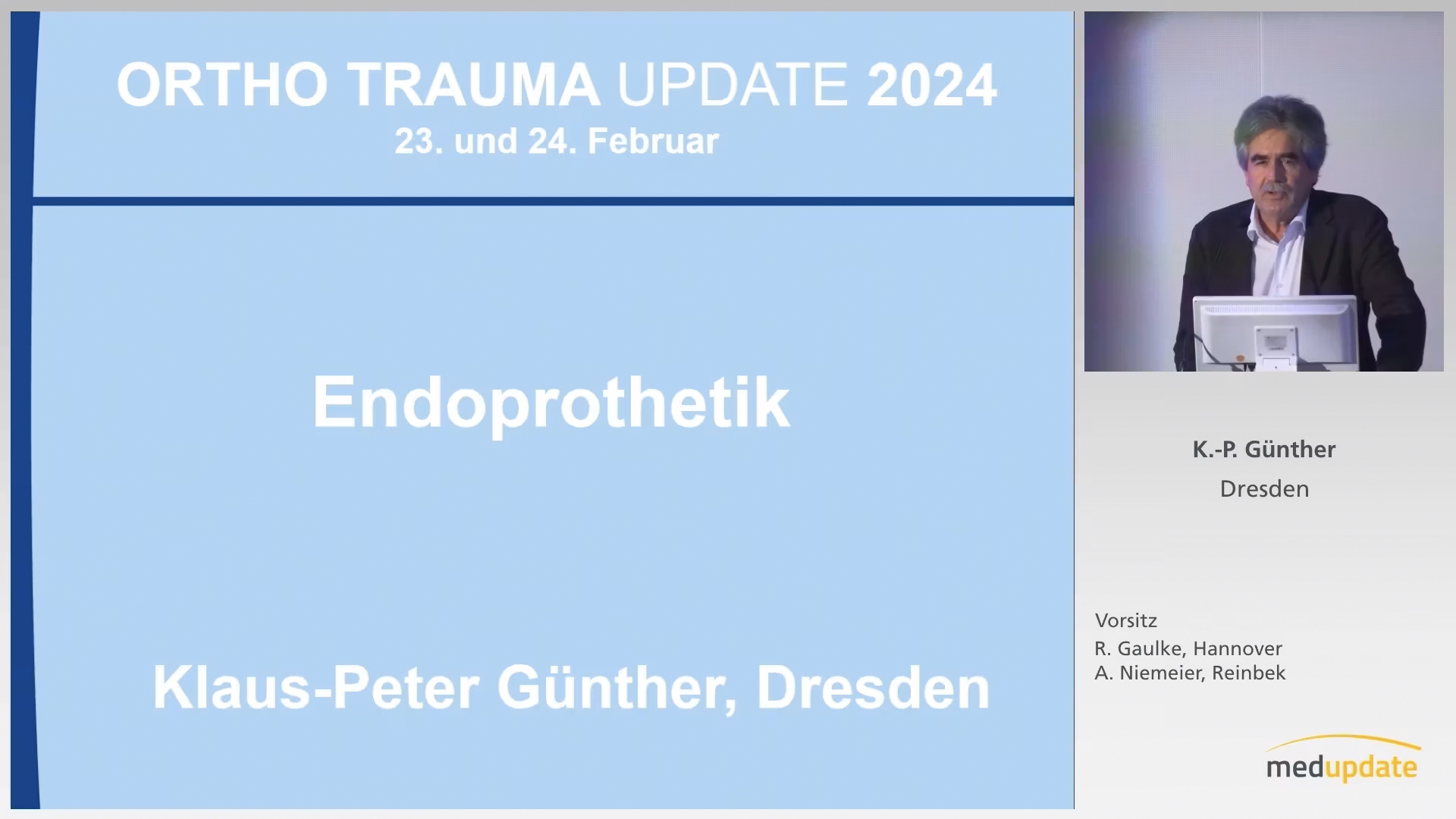 ORTHO TRAUMA UPDATE 2024
23. und 24. Februar

Endoprothetik

Klaus-Peter Günther, Dresden

K.-P. Günther
Dresden

Vorsitz
R. Gaulke, Hannover
A. Niemeier, Reinbek

medupdate